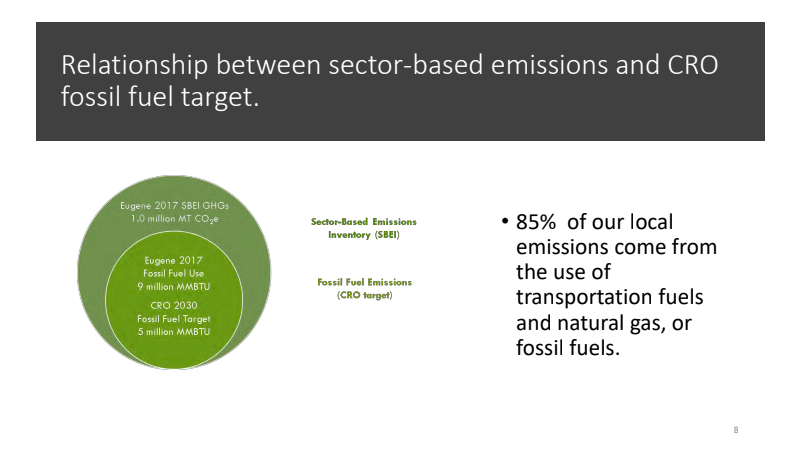 Relationship between sector-based emissions and CRO fossil fuel target.

Eugene 2017 SBEI GHGs
1.0 million MT $CO_2e$

Eugene 2017
Fossil Fuel Use
9 million MMBTU

CRO 2030
Fossil Fuel Target
5 million MMBTU

Sector-Based Emissions Inventory (SBEI)

Fossil Fuel Emissions (CRO target)

• 85% of our local emissions come from the use of transportation fuels and natural gas, or fossil fuels.

8